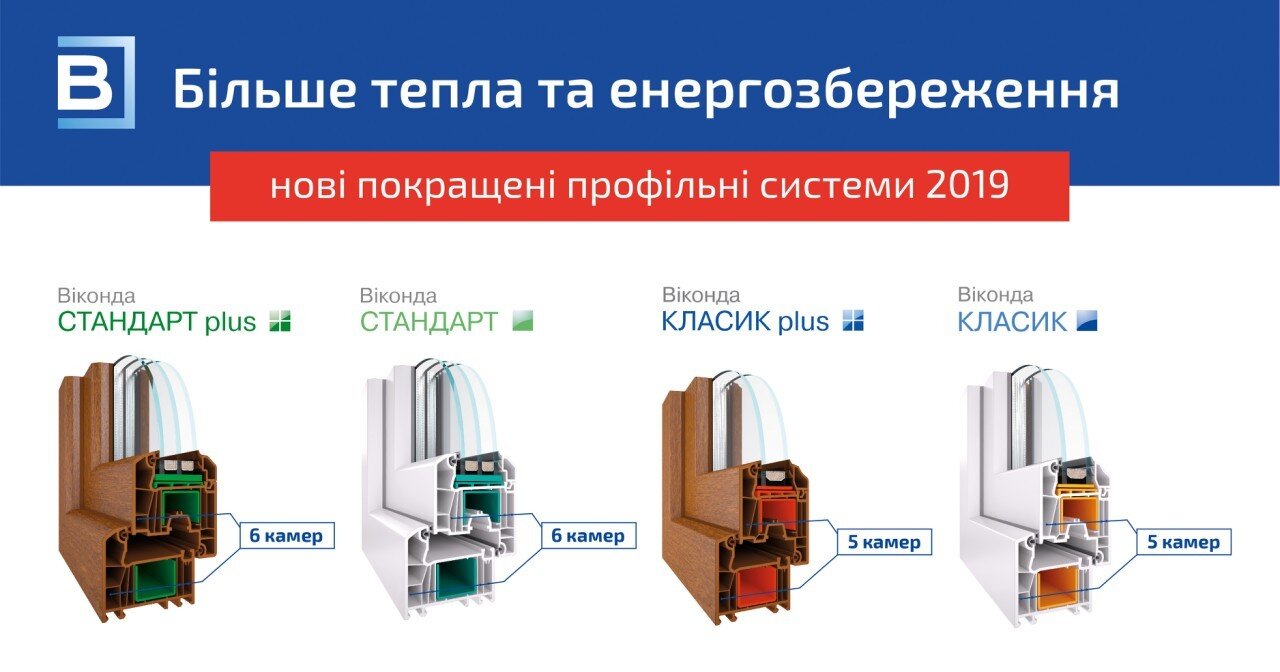 B

Більше тепла та енергозбереження

нові покращені профільні системи 2019

Віконда
СТАНДАРТ plus

6 камер

Віконда
СТАНДАРТ

6 камер

Віконда
КЛАСИК plus

5 камер

Віконда
КЛАСИК

5 камер